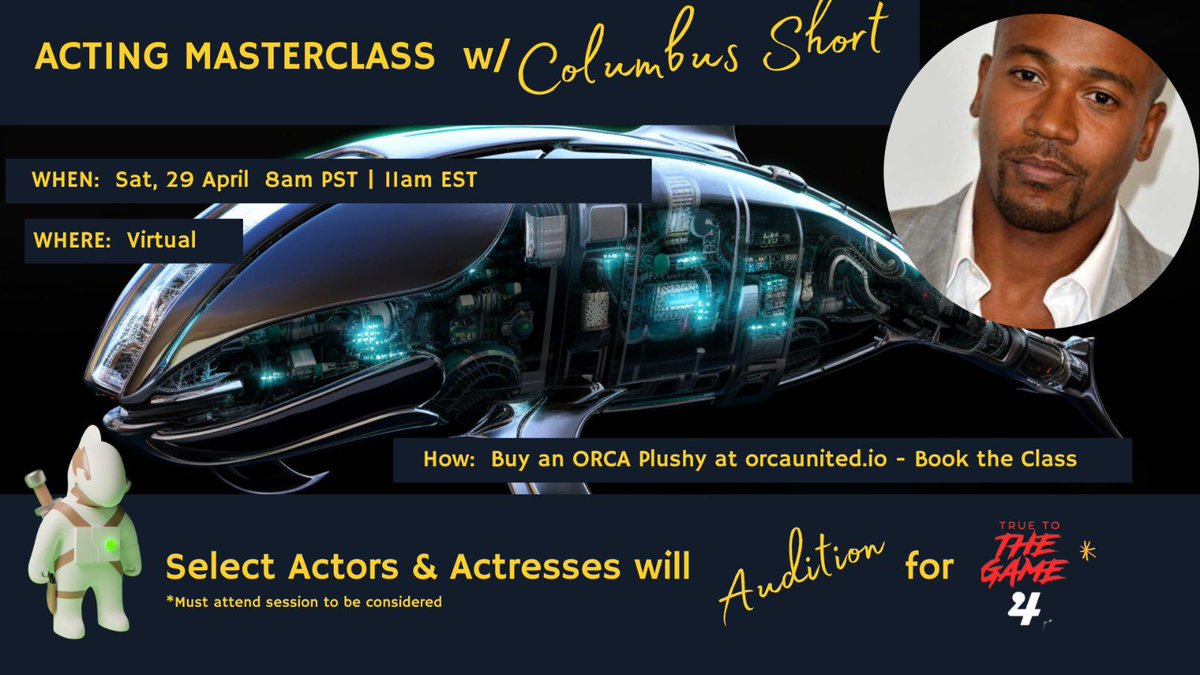 ACTING MASTERCLASS w/ Columbus Short

WHEN: Sat, 29 April 8am PST | 11am EST

WHERE: Virtual

How: Buy an ORCA Plushy at orcaunited.io - Book the Class

Select Actors & Actresses will Audition for TRUE TO THE GAME 4 *

*Must attend session to be considered